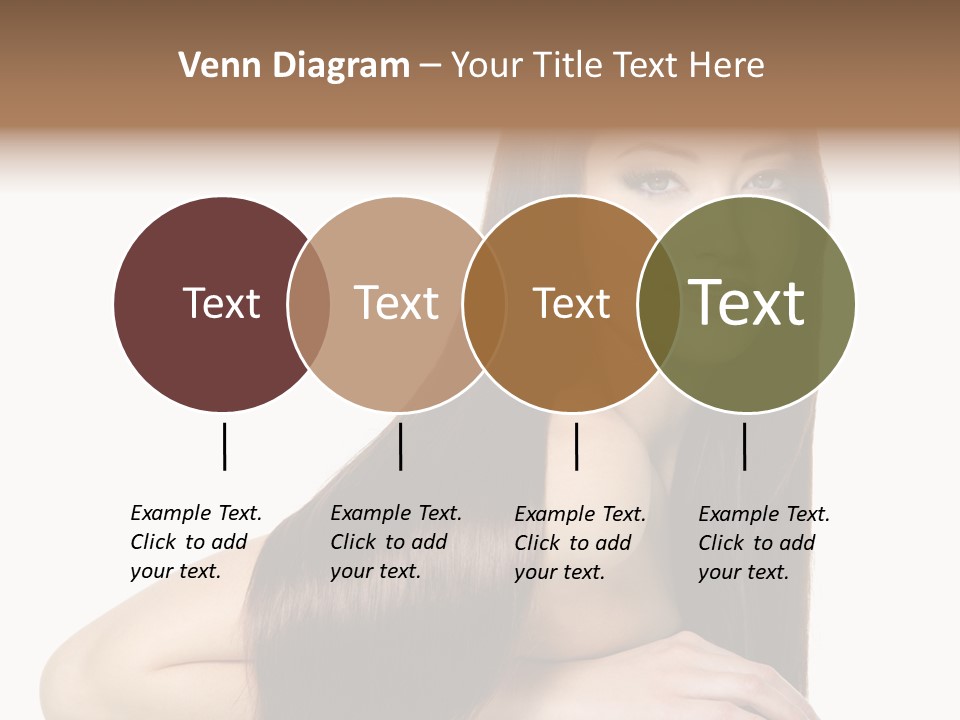 Venn Diagram – Your Title Text Here

Text

Text

Text

Text

Example Text. Click to add your text.

Example Text. Click to add your text.

Example Text. Click to add your text.

Example Text. Click to add your text.